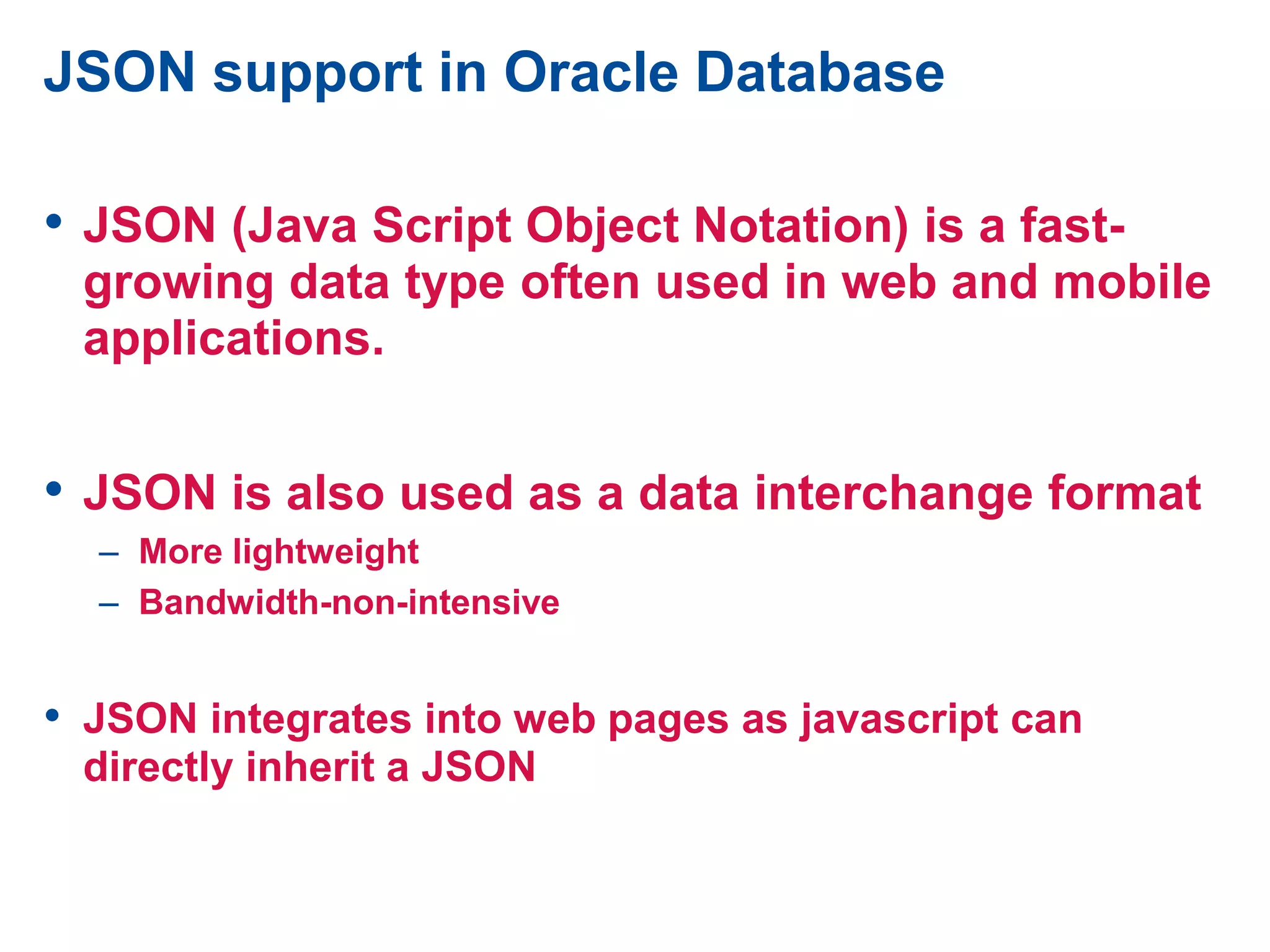 JSON support in Oracle Database

• JSON (Java Script Object Notation) is a fast-growing data type often used in web and mobile applications.

• JSON is also used as a data interchange format
– More lightweight
– Bandwidth-non-intensive

• JSON integrates into web pages as javascript can directly inherit a JSON